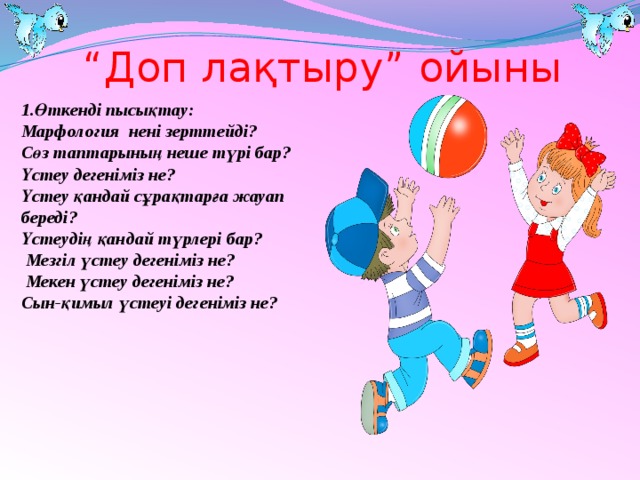 “Доп лақтыру” ойыны

1.Өткенді пысықтау:
Марфология нені зерттейді?
Сөз таптарының неше түрі бар?
Үстеу дегеніміз не?
Үстеу қандай сұрақтарға жауап береді?
Үстеудің қандай түрлері бар?
Мезгіл үстеу дегеніміз не?
Мекен үстеу дегеніміз не?
Сын-қимыл үстеуі дегеніміз не?